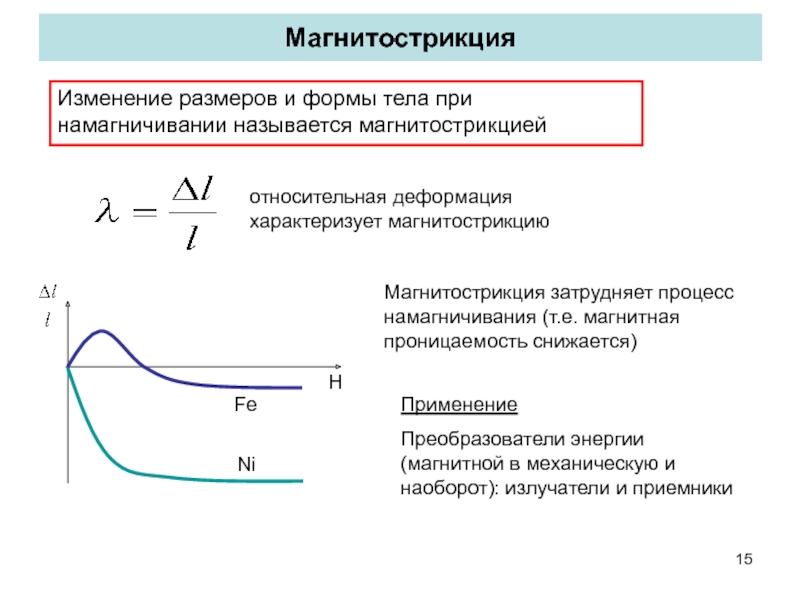 Магнитострикция

Изменение размеров и формы тела при намагничивании называется магнитострикцией

$\lambda = \frac{\Delta l}{l}$

относительная деформация характеризует магнитострикцию

$\frac{\Delta l}{l}$

H

Fe

Ni

Магнитострикция затрудняет процесс намагничивания (т.е. магнитная проницаемость снижается)

Применение

Преобразователи энергии (магнитной в механическую и наоборот): излучатели и приемники

15